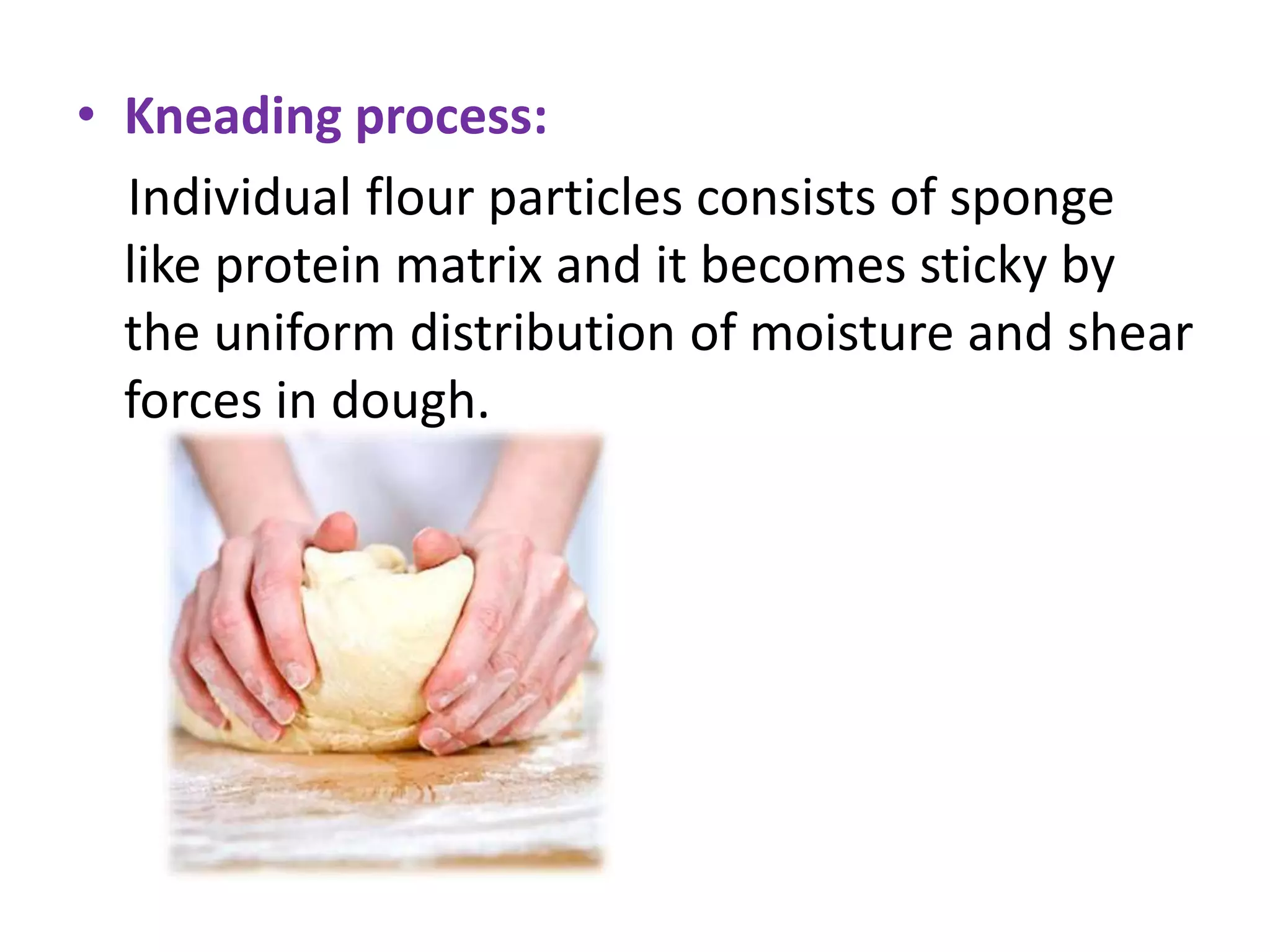 • Kneading process:

Individual flour particles consists of sponge like protein matrix and it becomes sticky by the uniform distribution of moisture and shear forces in dough.